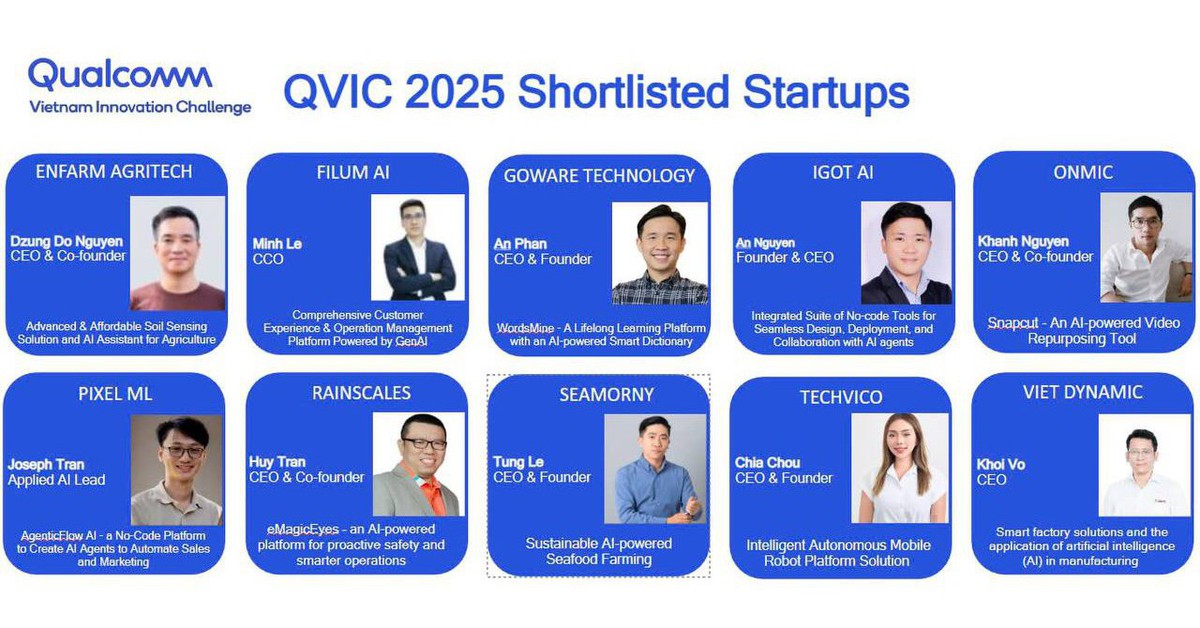 Qualcomm
Vietnam Innovation Challenge

QVIC 2025 Shortlisted Startups

ENFARM AGRITECH

Dzung Do Nguyen
CEO & Co-founder

Advanced & Affordable Soil Sensing Solution and AI Assistant for Agriculture

FILUM AI

Minh Le
CCO

Comprehensive Customer Experience & Operation Management Platform Powered by GenAI

GOWARE TECHNOLOGY

An Phan
CEO & Founder

WordsMine - A Lifelong Learning Platform with an AI-powered Smart Dictionary

IGOT AI

An Nguyen
Founder & CEO

Integrated Suite of No-code Tools for Seamless Design, Deployment, and Collaboration with AI agents

ONMIC

Khanh Nguyen
CEO & Co-founder

Snapcut - An AI-powered Video Repurposing Tool

PIXEL ML

Joseph Tran
Applied AI Lead

AgenticFlow AI - a No-Code Platform to Create AI Agents to Automate Sales and Marketing

RAINSCALES

Huy Tran
CEO & Co-founder

eMagicEyes - an AI-powered platform for proactive safety and smarter operations

SEAMORNY

Tung Le
CEO & Founder

Sustainable AI-powered Seafood Farming

TECHVICO

Chia Chou
CEO & Founder

Intelligent Autonomous Mobile Robot Platform Solution

VIET DYNAMIC

Khoi Vo
CEO

Smart factory solutions and the application of artificial intelligence (AI) in manufacturing